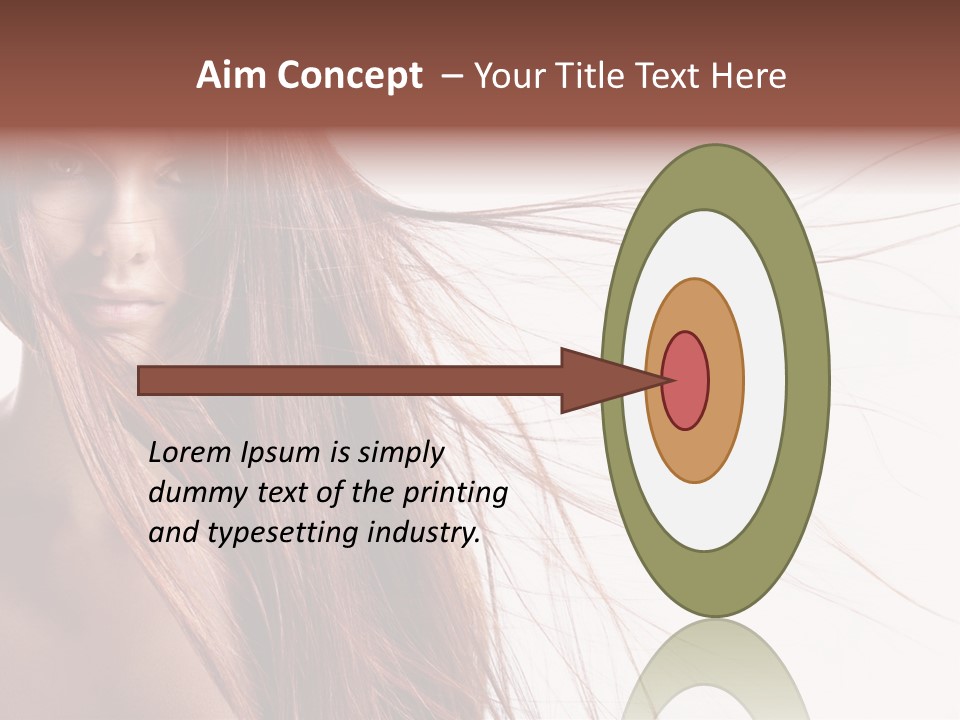 Aim Concept – Your Title Text Here

Lorem Ipsum is simply dummy text of the printing and typesetting industry.